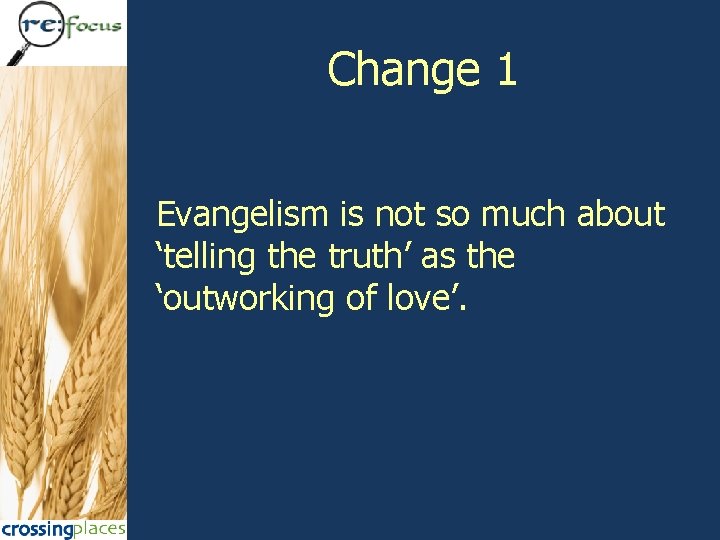 re:focus

Change 1

Evangelism is not so much about ‘telling the truth’ as the ‘outworking of love’.

crossingplaces